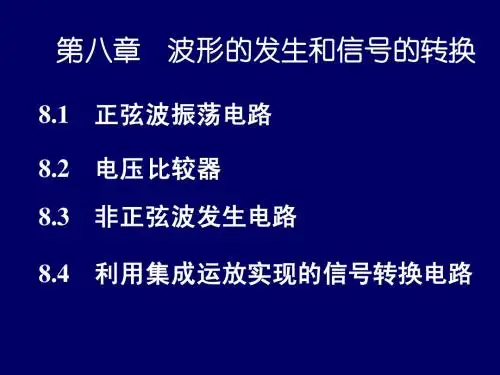 第八章　波形的发生和信号的转换

8.1　正弦波振荡电路

8.2　电压比较器

8.3　非正弦波发生电路

8.4　利用集成运放实现的信号转换电路